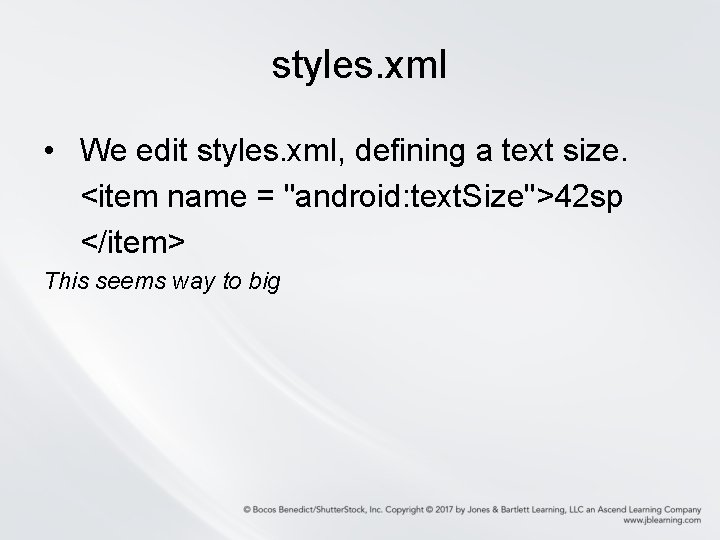 styles.xml

• We edit styles.xml, defining a text size.
<item name = "android:textSize">42sp </item>

This seems way to big

© Bocos Benedict/ShutterStock, Inc. Copyright © 2017 by Jones & Bartlett Learning, LLC an Ascend Learning Company
www.jblearning.com